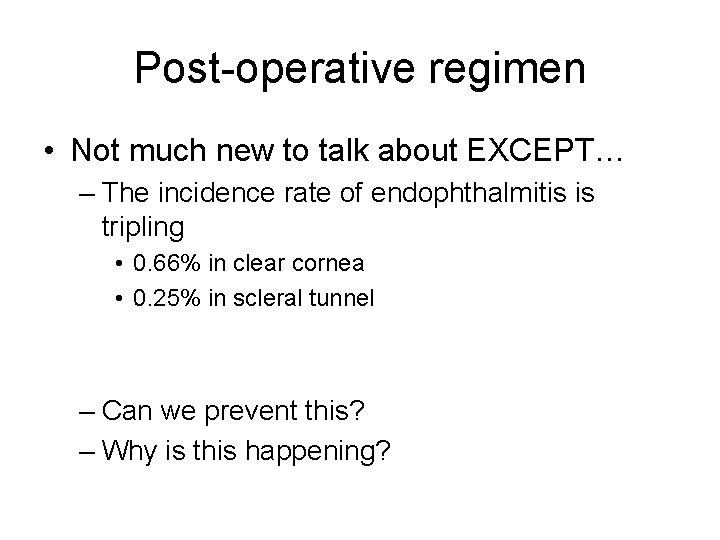 Post-operative regimen

• Not much new to talk about EXCEPT…
– The incidence rate of endophthalmitis is tripling
• 0.66% in clear cornea
• 0.25% in scleral tunnel

– Can we prevent this?
– Why is this happening?